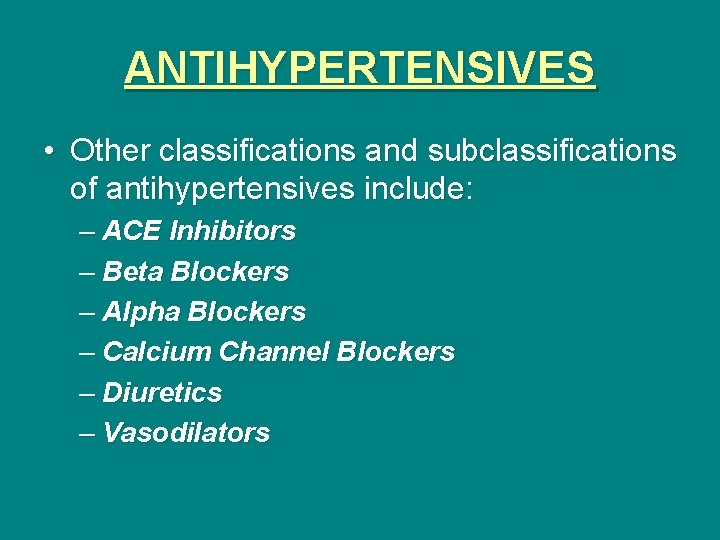 ANTIHYPERTENSIVES

• Other classifications and subclassifications of antihypertensives include:
– ACE Inhibitors
– Beta Blockers
– Alpha Blockers
– Calcium Channel Blockers
– Diuretics
– Vasodilators